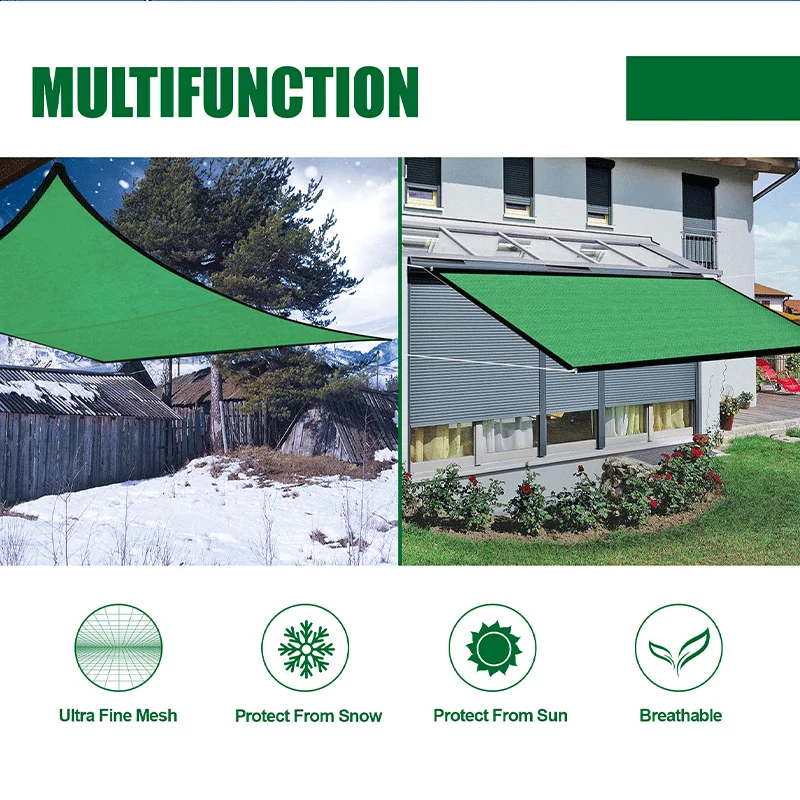 MULTIFUNCTION

Ultra Fine Mesh

Protect From Snow

Protect From Sun

Breathable